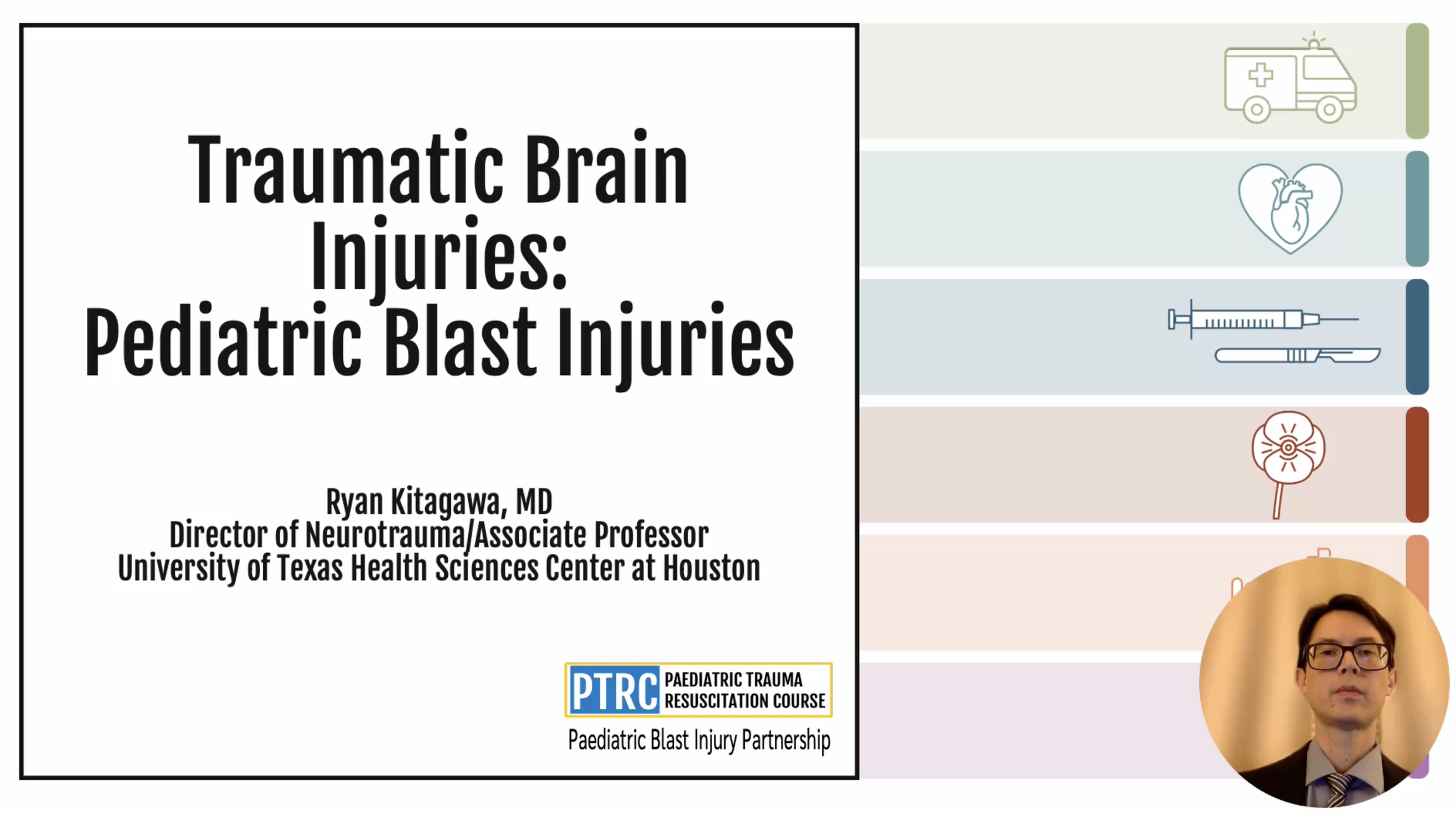 Traumatic Brain Injuries:
Pediatric Blast Injuries

Ryan Kitagawa, MD
Director of Neurotrauma/Associate Professor
University of Texas Health Sciences Center at Houston

PTRC PAEDIATRIC TRAUMA RESUSCITATION COURSE
Paediatric Blast Injury Partnership